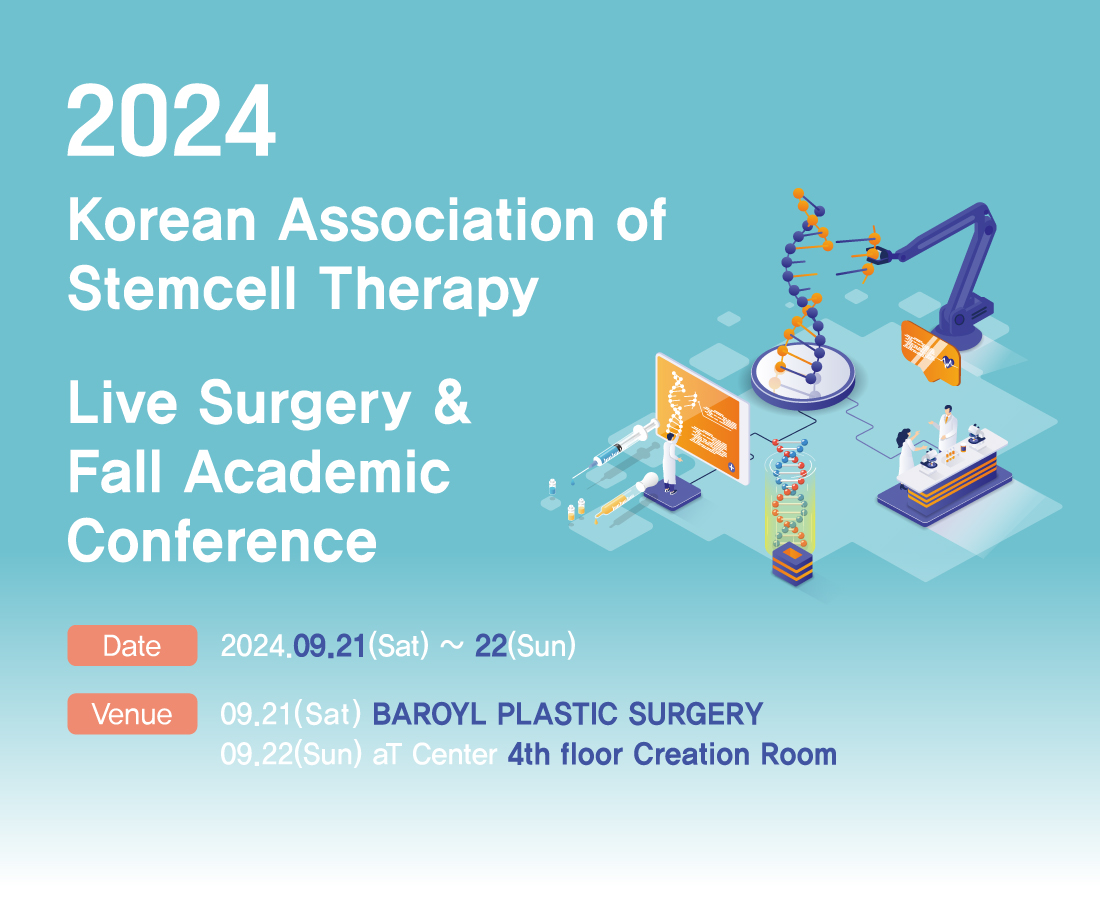 2024
Korean Association of Stemcell Therapy

Live Surgery & Fall Academic Conference

Date 2024.09.21(Sat) ~ 22(Sun)

Venue 09.21(Sat) BAROYL PLASTIC SURGERY
09.22(Sun) aT Center 4th floor Creation Room